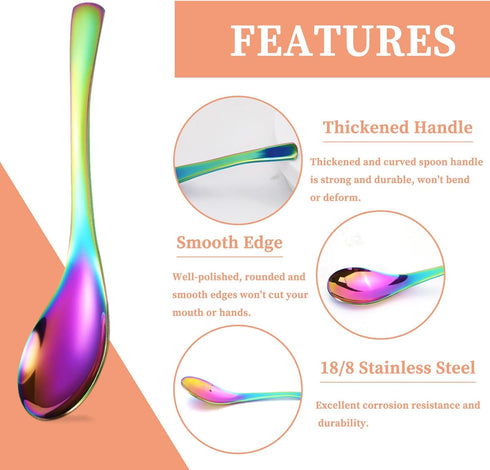 FEATURES

Thickened Handle

Thickened and curved spoon handle is strong and durable, won't bend or deform.

Smooth Edge

Well-polished, rounded and smooth edges won't cut your mouth or hands.

18/8 Stainless Steel

Excellent corrosion resistance and durability.